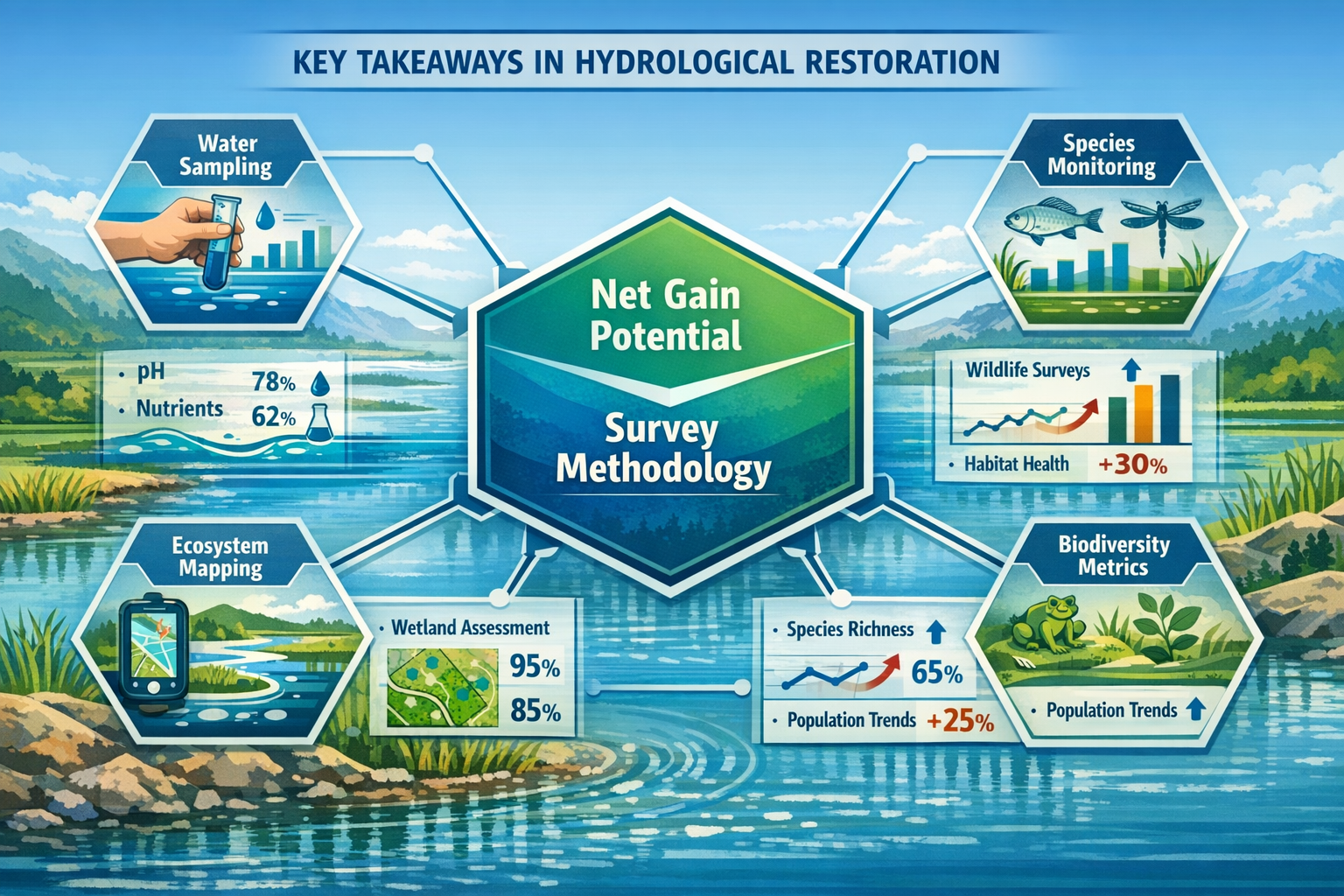 KEY TAKEAWAYS IN HYDROLOGICAL RESTORATION

Water Sampling

• pH 78%
• Nutrients 62%

Net Gain Potential

Survey Methodology

Species Monitoring

Wildlife Surveys

• Habitat Health +30%

Ecosystem Mapping

• Wetland Assessment
95%
85%

• Species Richness
65%
• Population Trends +25%

Biodiversity Metrics

• Population Trends